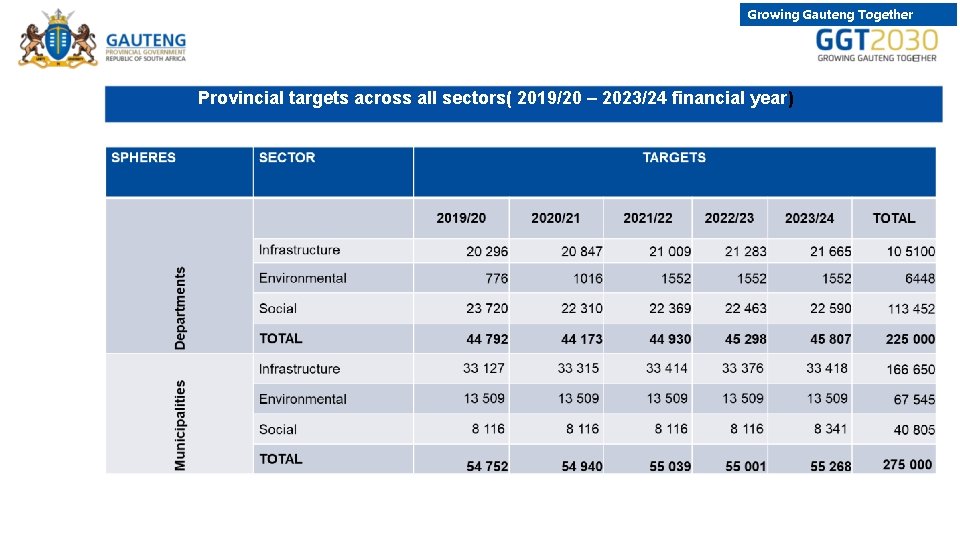 GAUTENG
PROVINCIAL GOVERNMENT
REPUBLIC OF SOUTH AFRICA

Growing Gauteng Together
GGT2030
GROWING GAUTENG TOGETHER

Provincial targets across all sectors( 2019/20 – 2023/24 financial year)

| SPHERES | SECTOR | TARGETS | | | | | |
|---|---|---|---|---|---|---|---|
| | | 2019/20 | 2020/21 | 2021/22 | 2022/23 | 2023/24 | TOTAL |
| Departments | Infrastructure | 20 296 | 20 847 | 21 009 | 21 283 | 21 665 | 10 5100 |
| | Environmental | 776 | 1016 | 1552 | 1552 | 1552 | 6448 |
| | Social | 23 720 | 22 310 | 22 369 | 22 463 | 22 590 | 113 452 |
| | TOTAL | 44 792 | 44 173 | 44 930 | 45 298 | 45 807 | 225 000 |
| Municipalities | Infrastructure | 33 127 | 33 315 | 33 414 | 33 376 | 33 418 | 166 650 |
| | Environmental | 13 509 | 13 509 | 13 509 | 13 509 | 13 509 | 67 545 |
| | Social | 8 116 | 8 116 | 8 116 | 8 116 | 8 341 | 40 805 |
| | TOTAL | 54 752 | 54 940 | 55 039 | 55 001 | 55 268 | 275 000 |